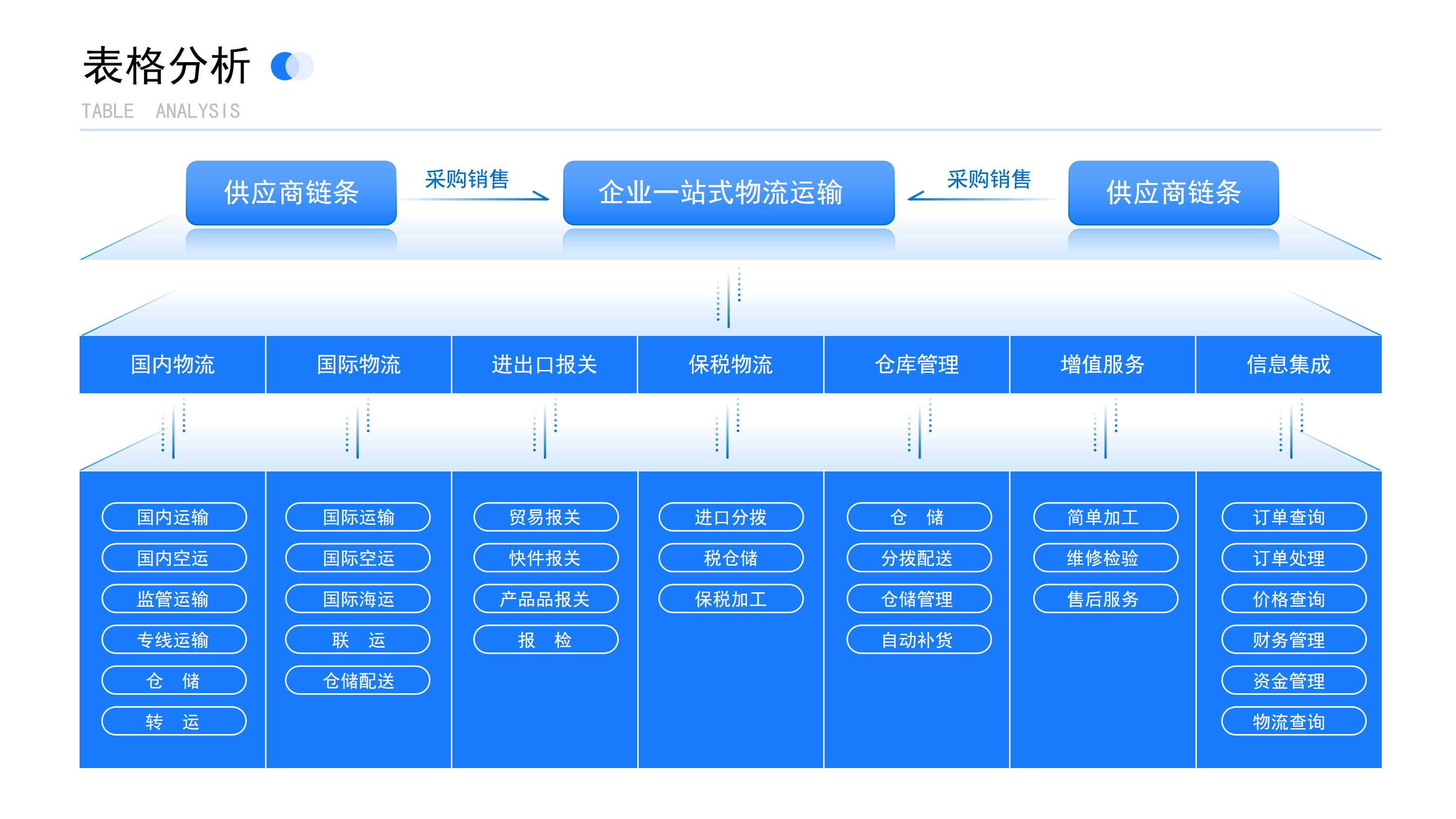 表格分析

TABLE ANALYSIS

供应商链条

采购销售

企业一站式物流运输

采购销售

供应商链条

| 国内物流 | 国际物流 | 进出口报关 | 保税物流 | 仓库管理 | 增值服务 | 信息集成 |
|---|---|---|---|---|---|---|
| 国内运输 | 国际运输 | 贸易报关 | 进口分拨 | 仓　储 | 简单加工 | 订单查询 |
| 国内空运 | 国际空运 | 快件报关 | 税仓储 | 分拨配送 | 维修检验 | 订单处理 |
| 监管运输 | 国际海运 | 产品品报关 | 保税加工 | 仓储管理 | 售后服务 | 价格查询 |
| 专线运输 | 联　运 | 报　检 | | 自动补货 | | 财务管理 |
| 仓　储 | 仓储配送 | | | | | 资金管理 |
| 转　运 | | | | | | 物流查询 |